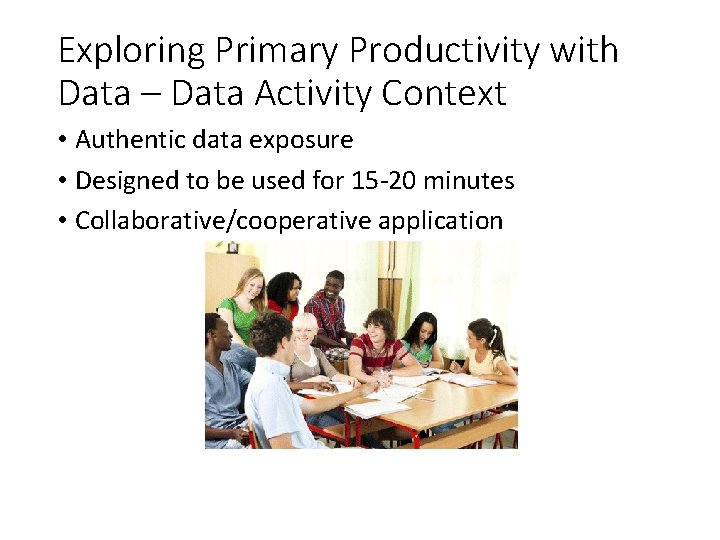 Exploring Primary Productivity with Data – Data Activity Context

• Authentic data exposure
• Designed to be used for 15-20 minutes
• Collaborative/cooperative application